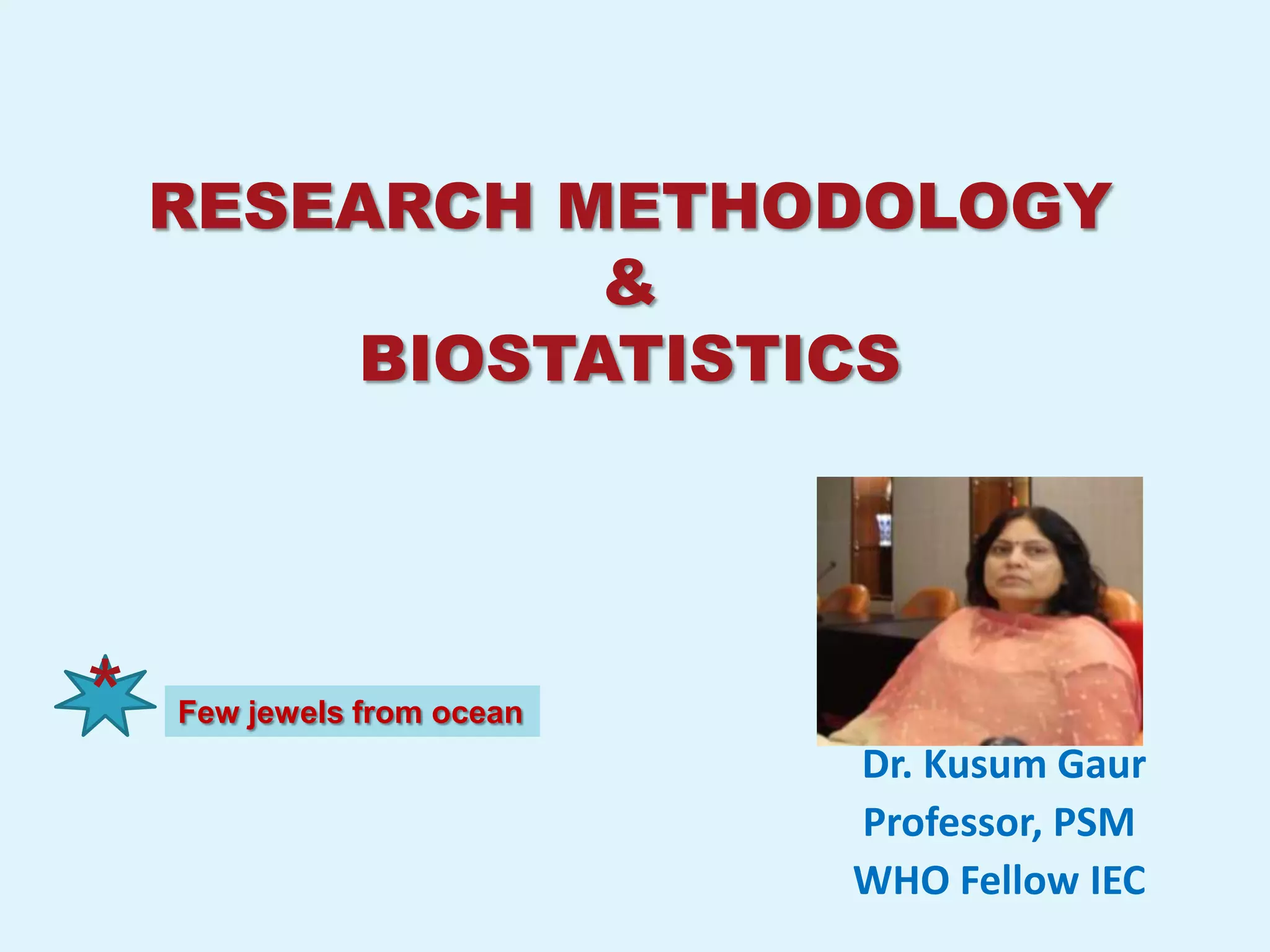 RESEARCH METHODOLOGY
&
BIOSTATISTICS

*

Few jewels from ocean

Dr. Kusum Gaur
Professor, PSM
WHO Fellow IEC